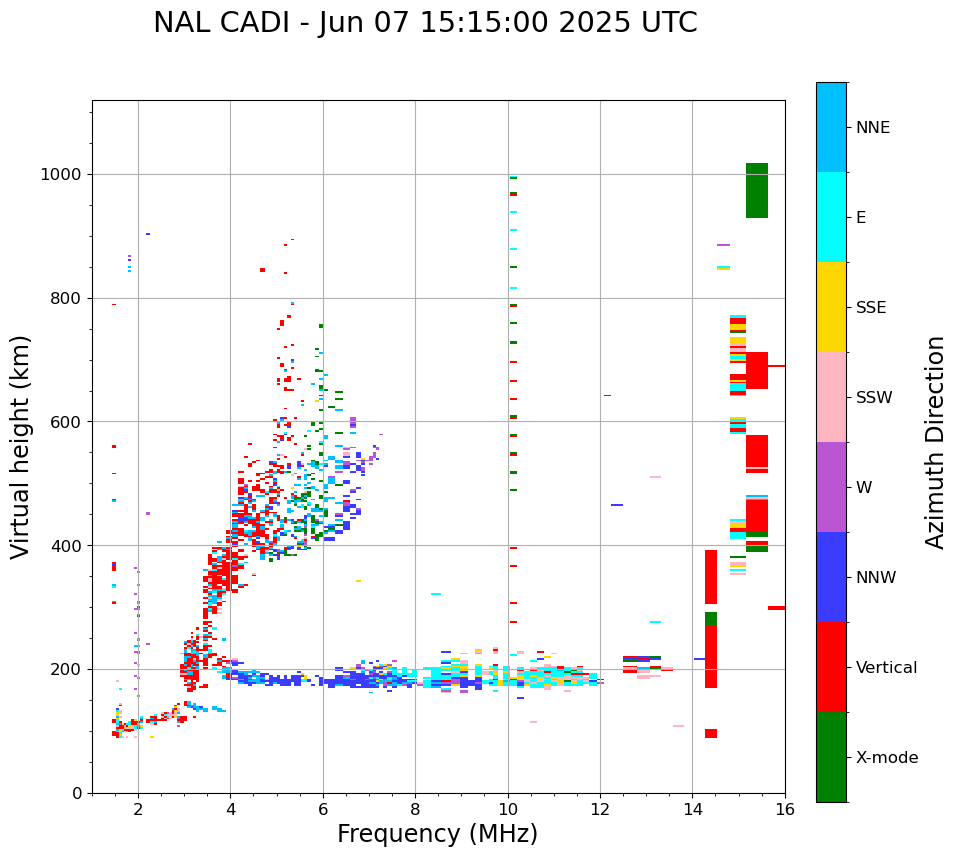 NAL CADI - Jun 07 15:15:00 2025 UTC

Virtual height (km)

1000
800
600
400
200
0

2
4
6
8
10
12
14
16

Frequency (MHz)

NNE
E
SSE
SSW
W
NNW
Vertical
X-mode

Azimuth Direction